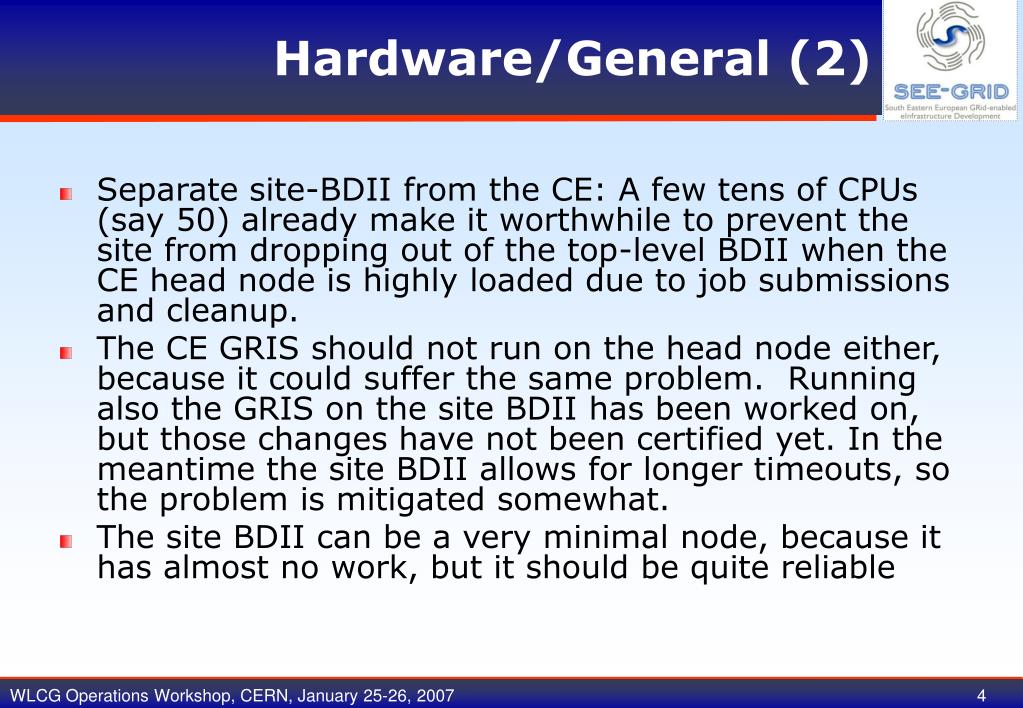 Hardware/General (2)

SEE-GRID
South Eastern European GRid-enabled eInfrastructure Development

Separate site-BDII from the CE: A few tens of CPUs (say 50) already make it worthwhile to prevent the site from dropping out of the top-level BDII when the CE head node is highly loaded due to job submissions and cleanup.

The CE GRIS should not run on the head node either, because it could suffer the same problem. Running also the GRIS on the site BDII has been worked on, but those changes have not been certified yet. In the meantime the site BDII allows for longer timeouts, so the problem is mitigated somewhat.

The site BDII can be a very minimal node, because it has almost no work, but it should be quite reliable

WLCG Operations Workshop, CERN, January 25-26, 2007

4